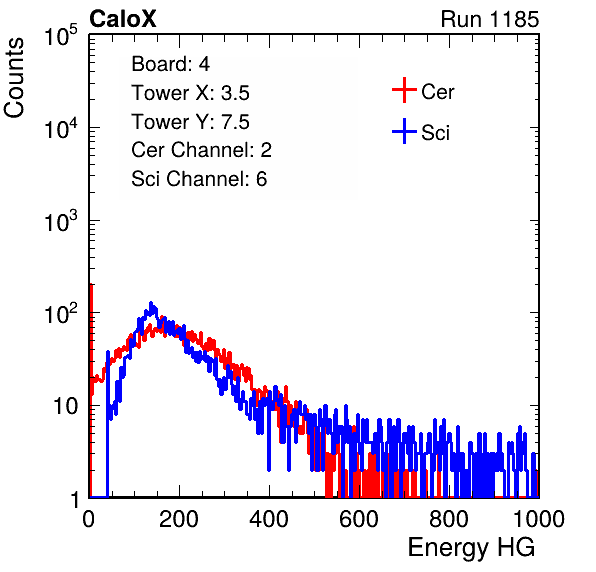 CaloX

Run 1185

Counts

$10^5$

$10^4$

$10^3$

$10^2$

10

1

Board: 4
Tower X: 3.5
Tower Y: 7.5
Cer Channel: 2
Sci Channel: 6

Cer

Sci

0 200 400 600 800 1000

Energy HG